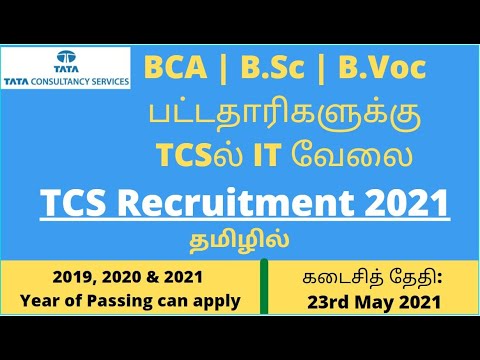 TATA
TATA CONSULTANCY SERVICES

BCA | B.Sc | B.Voc
பட்டதாரிகளுக்கு
TCSல் IT வேலை

TCS Recruitment 2021
தமிழில்

2019, 2020 & 2021
Year of Passing can apply

கடைசித் தேதி:
23rd May 2021